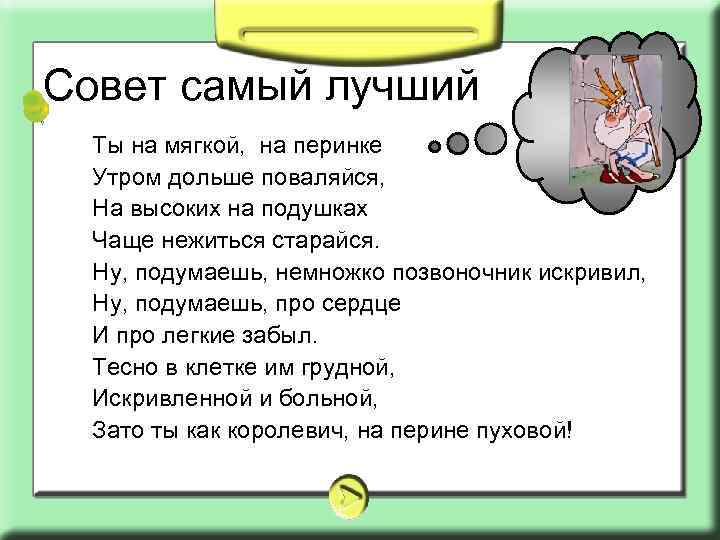 Совет самый лучший

Ты на мягкой, на перинке
Утром дольше поваляйся,
На высоких на подушках
Чаще нежиться старайся.
Ну, подумаешь, немножко позвоночник искривил,
Ну, подумаешь, про сердце
И про легкие забыл.
Тесно в клетке им грудной,
Искривленной и больной,
Зато ты как королевич, на перине пуховой!